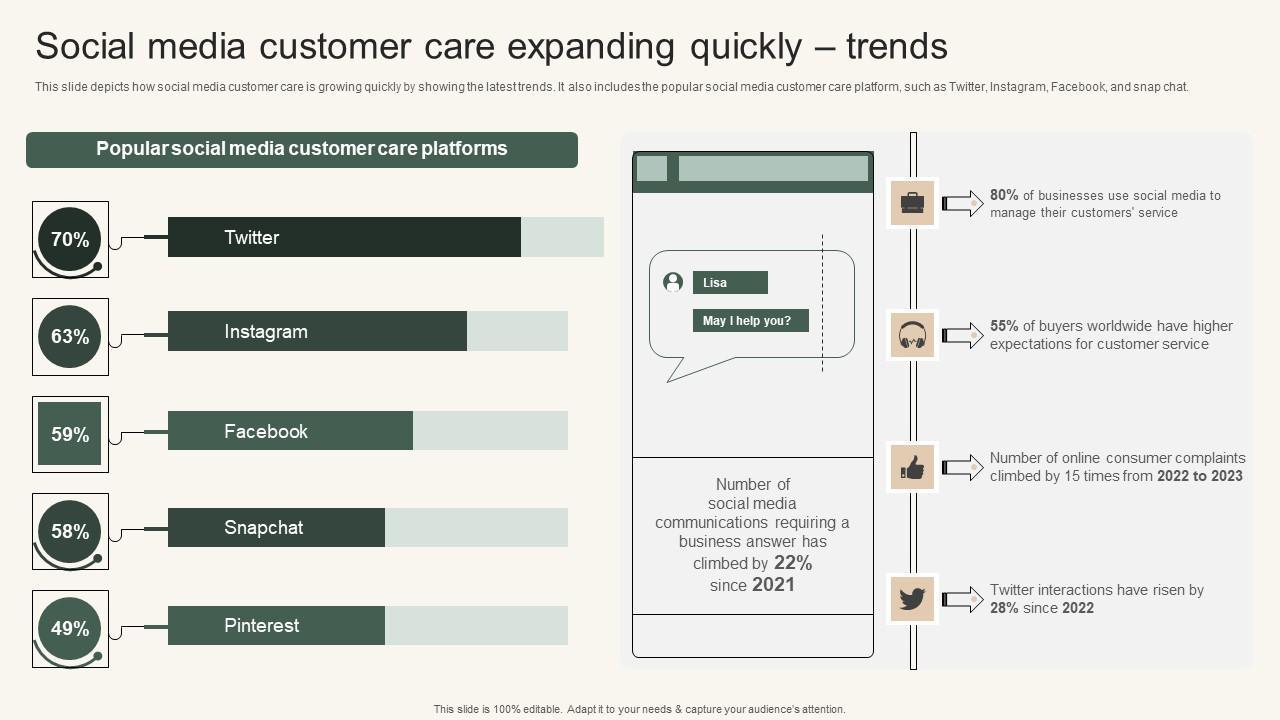 Social media customer care expanding quickly – trends

This slide depicts how social media customer care is growing quickly by showing the latest trends. It also includes the popular social media customer care platform, such as Twitter, Instagram, Facebook, and snap chat.

Popular social media customer care platforms

70% Twitter

63% Instagram

59% Facebook

58% Snapchat

49% Pinterest

Lisa

May I help you?

Number of social media communications requiring a business answer has climbed by 22% since 2021

80% of businesses use social media to manage their customers' service

55% of buyers worldwide have higher expectations for customer service

Number of online consumer complaints climbed by 15 times from 2022 to 2023

Twitter interactions have risen by 28% since 2022

This slide is 100% editable. Adapt it to your needs & capture your audience's attention.